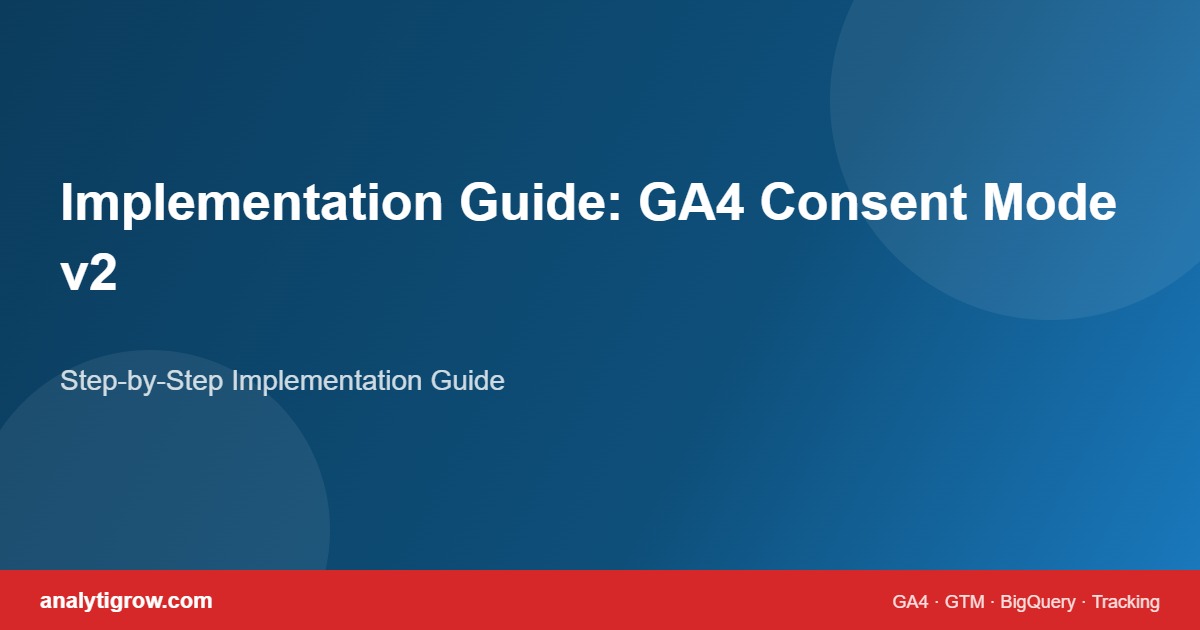 Implementation Guide: GA4 Consent Mode v2

Step-by-Step Implementation Guide

analytigrow.com

GA4 · GTM · BigQuery · Tracking